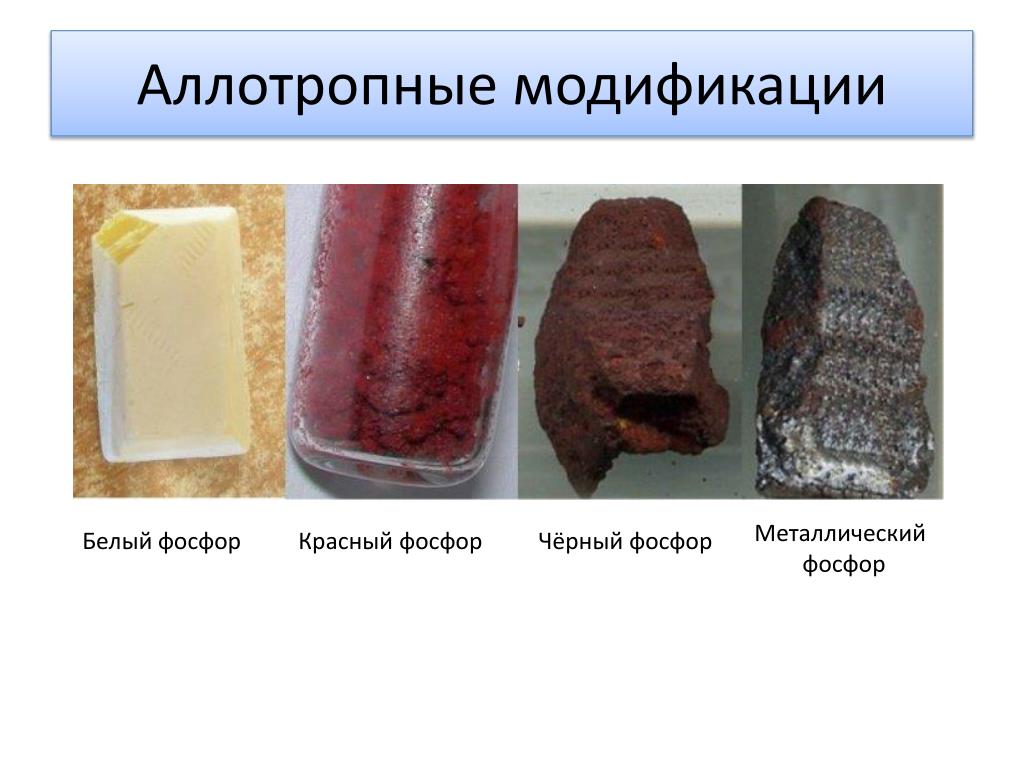 Аллотропные модификации

Белый фосфор

Красный фосфор

Чёрный фосфор

Металлический фосфор